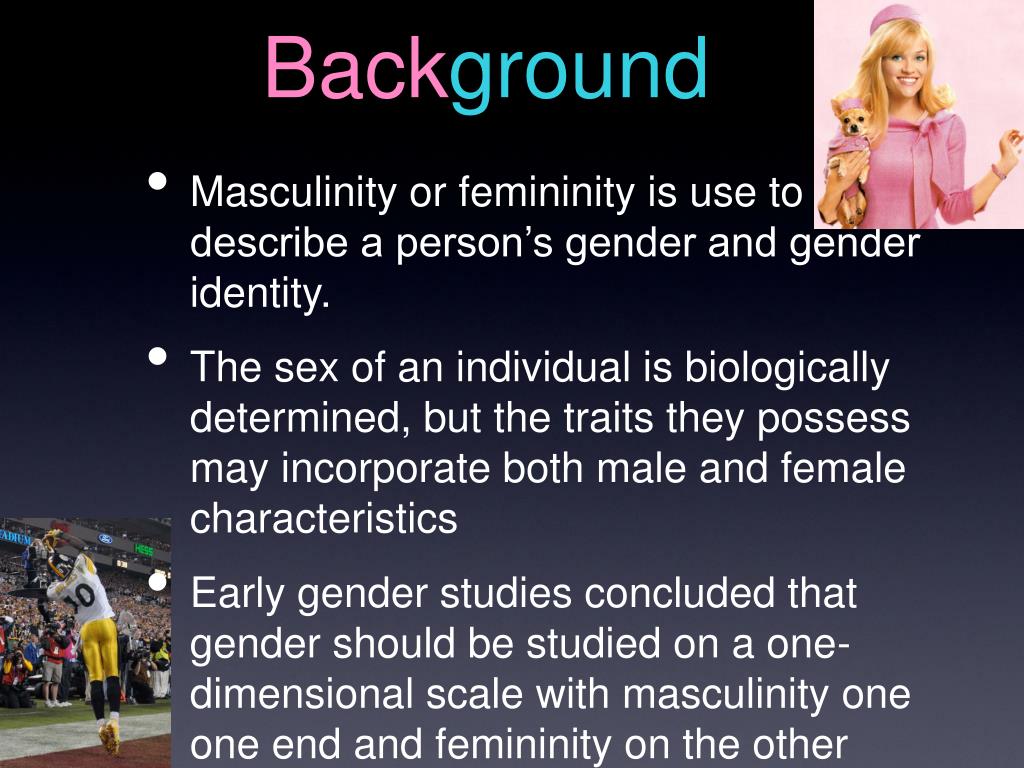 Background

• Masculinity or femininity is use to describe a person's gender and gender identity.

• The sex of an individual is biologically determined, but the traits they possess may incorporate both male and female characteristics

• Early gender studies concluded that gender should be studied on a one-dimensional scale with masculinity one one end and femininity on the other